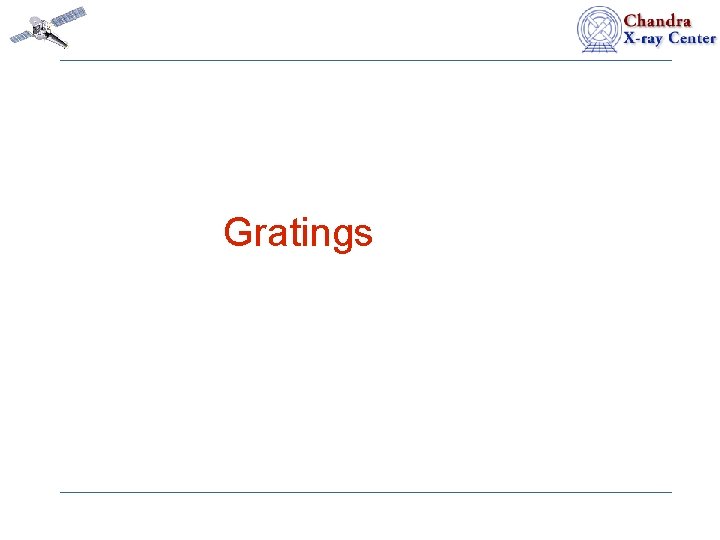 Chandra
X-ray Center

Gratings